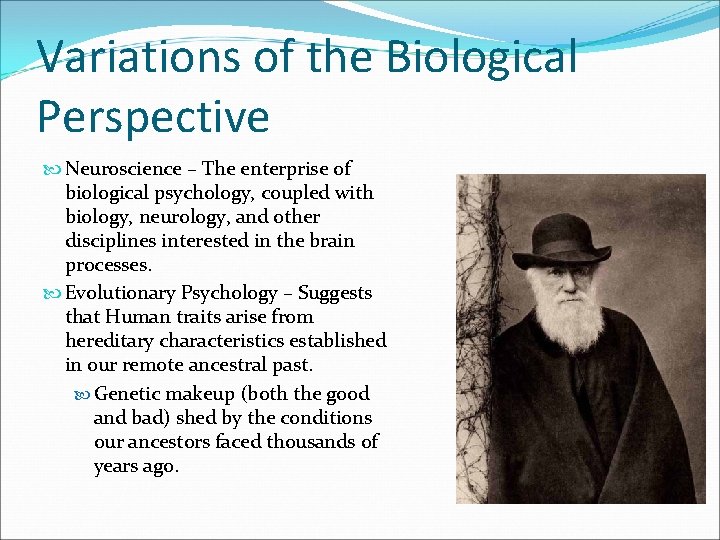 Variations of the Biological Perspective

Neuroscience – The enterprise of biological psychology, coupled with biology, neurology, and other disciplines interested in the brain processes.

Evolutionary Psychology – Suggests that Human traits arise from hereditary characteristics established in our remote ancestral past.

Genetic makeup (both the good and bad) shed by the conditions our ancestors faced thousands of years ago.